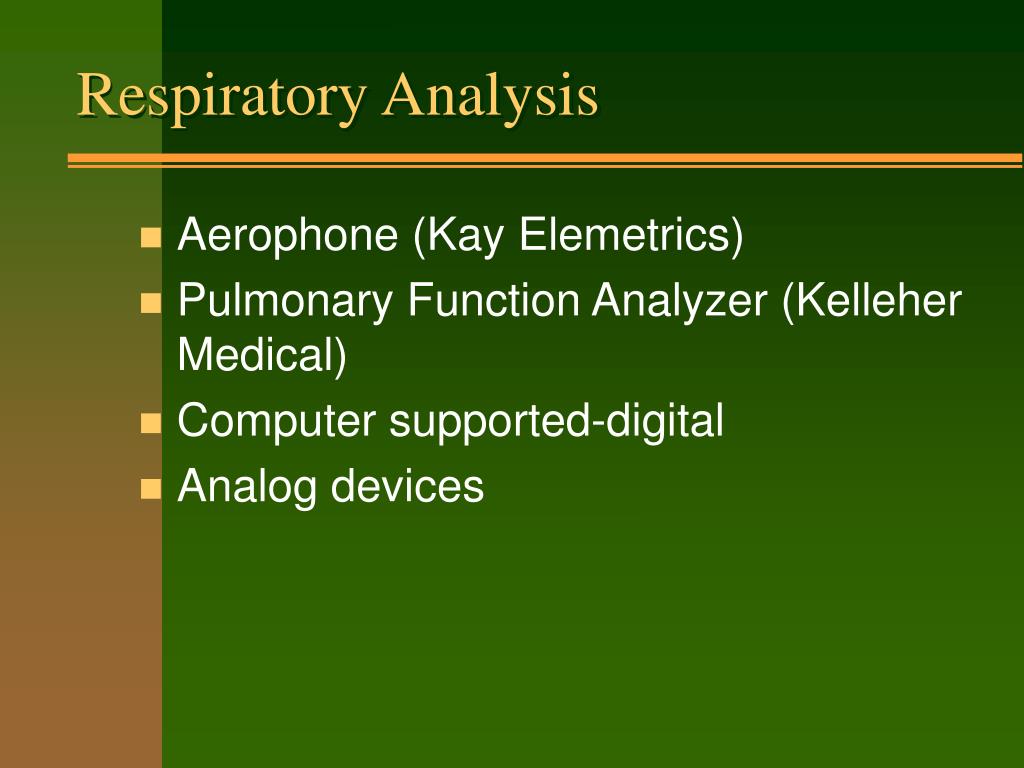 Respiratory Analysis

- Aerophone (Kay Elemetrics)
- Pulmonary Function Analyzer (Kelleher Medical)
- Computer supported-digital
- Analog devices